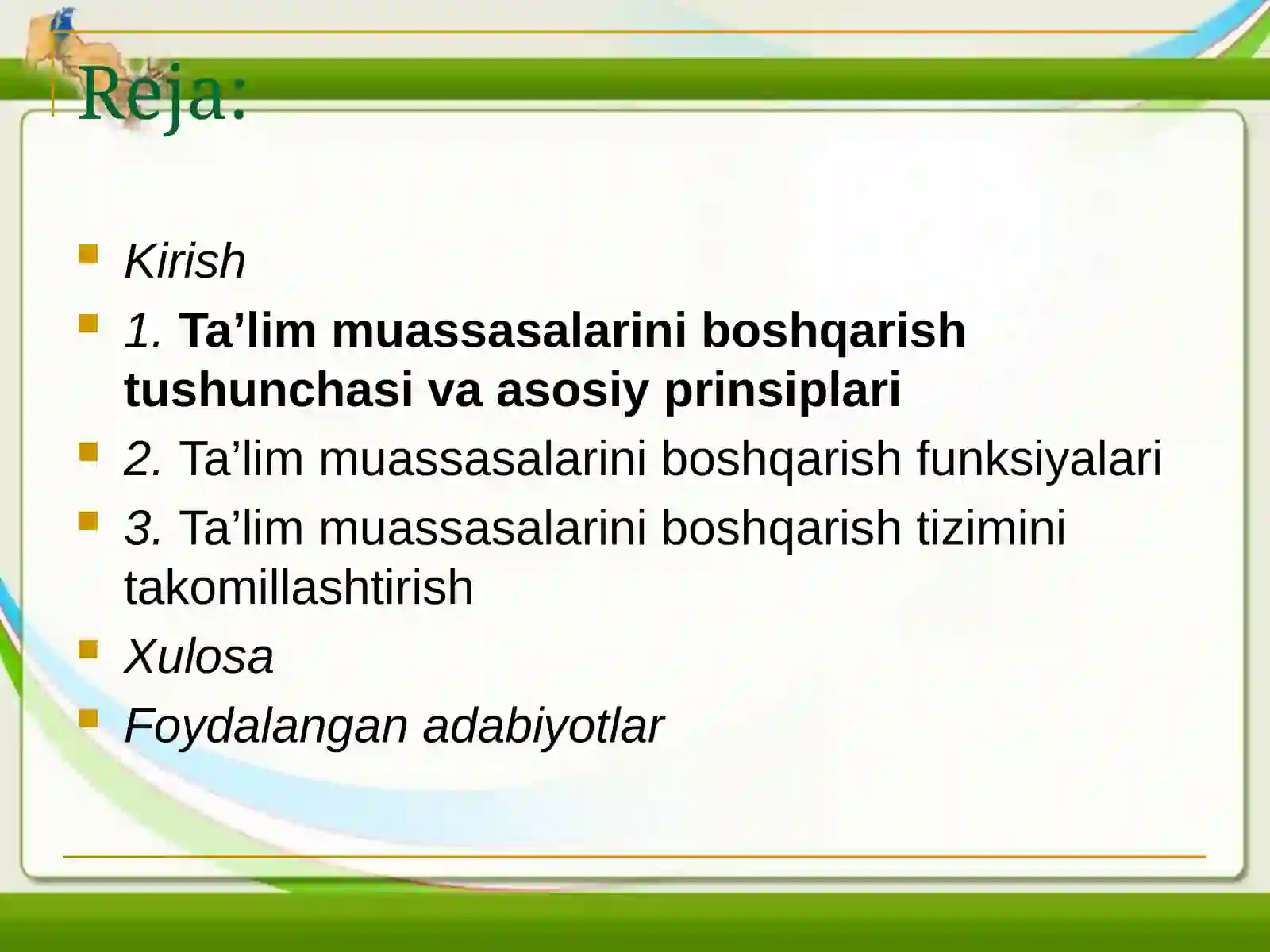 Reja:

Kirish

1. Ta’lim muassasalarini boshqarish tushunchasi va asosiy prinsiplari

2. Ta’lim muassasalarini boshqarish funksiyalari

3. Ta’lim muassasalarini boshqarish tizimini takomillashtirish

Xulosa

Foydalangan adabiyotlar